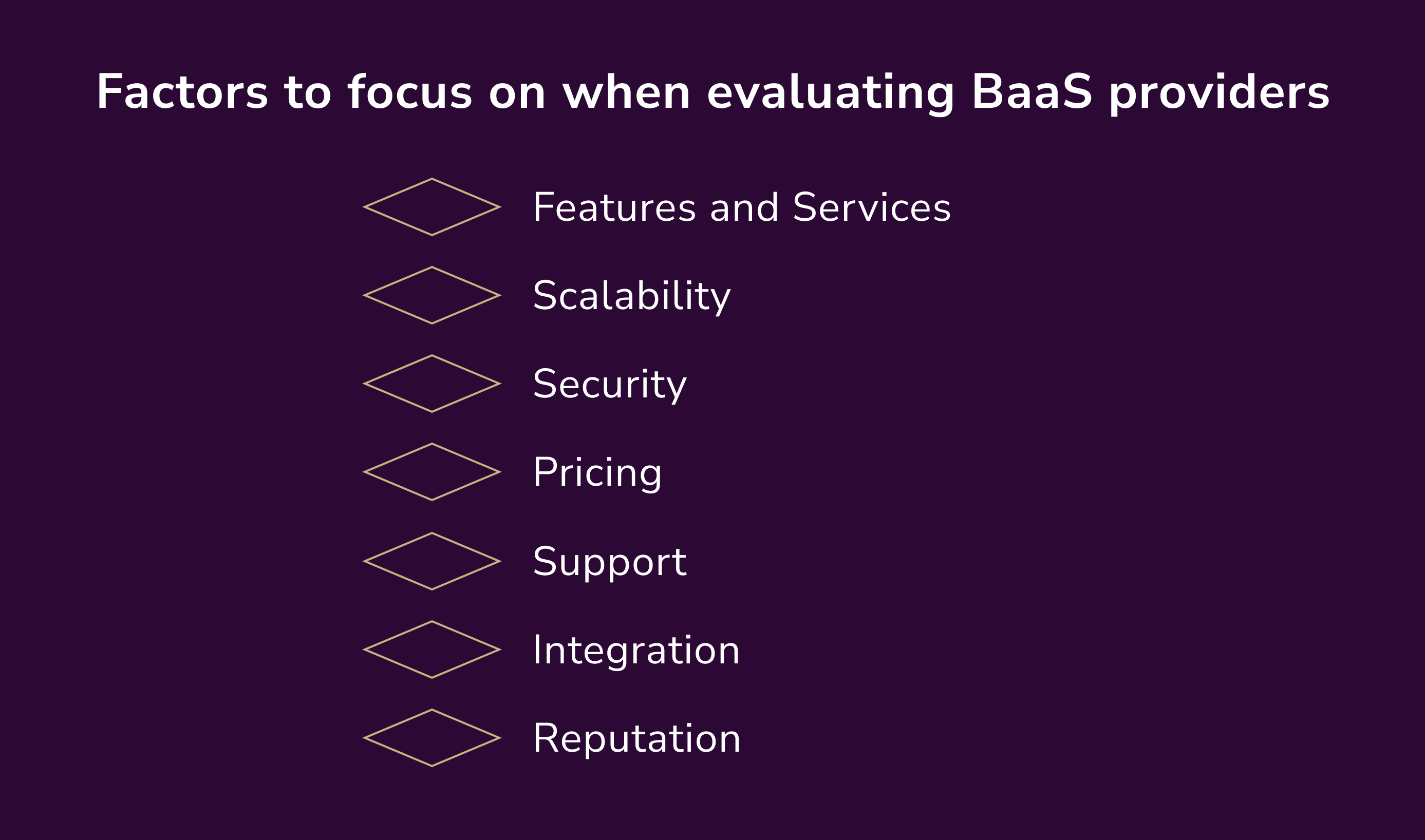 Factors to focus on when evaluating BaaS providers

Features and Services

Scalability

Security

Pricing

Support

Integration

Reputation